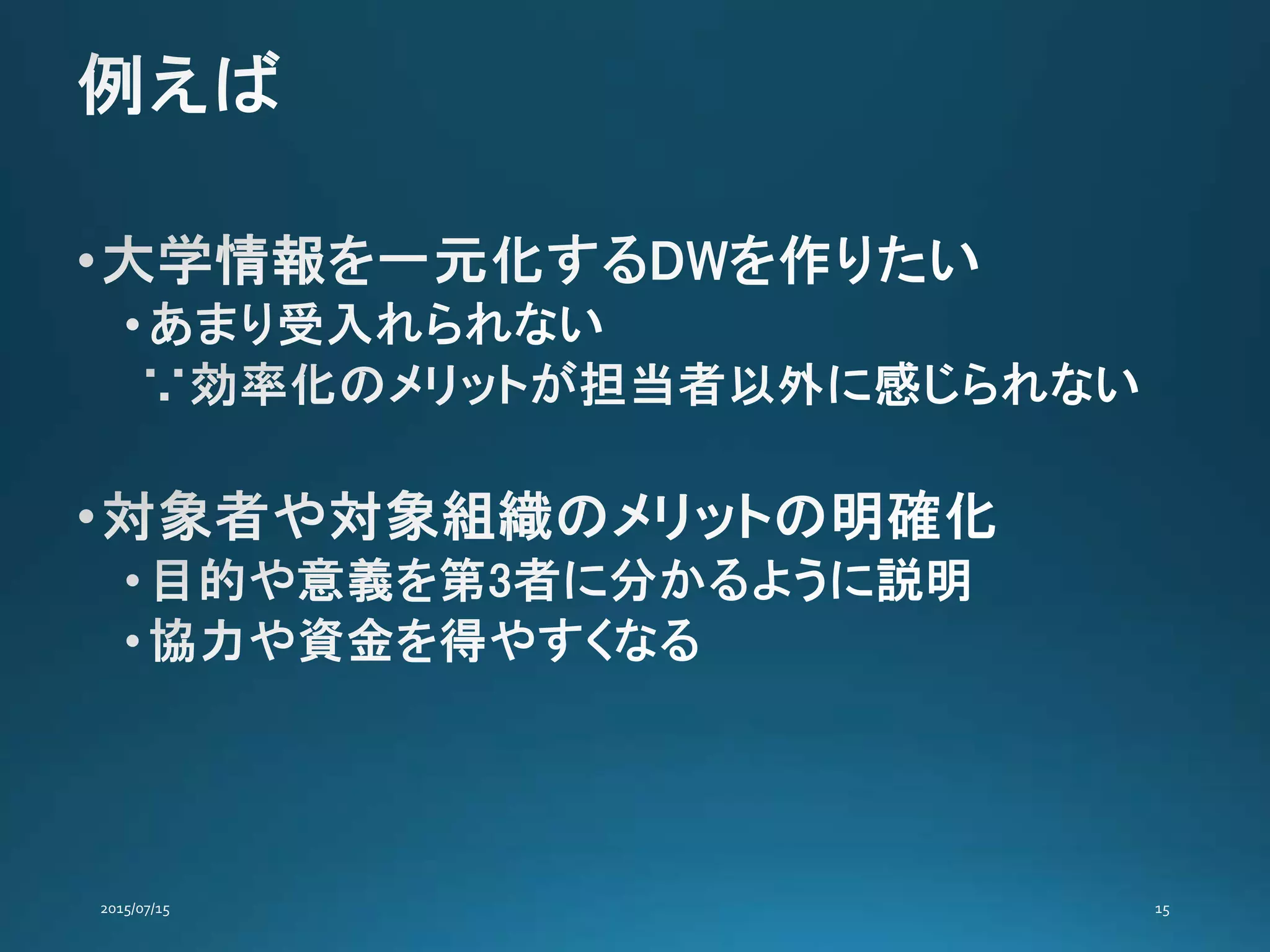 例えば

• 大学情報を一元化するDWを作りたい
• あまり受入れられない
∵効率化のメリットが担当者以外に感じられない

• 対象者や対象組織のメリットの明確化
• 目的や意義を第3者に分かるように説明
• 協力や資金を得やすくなる

2015/07/15

15